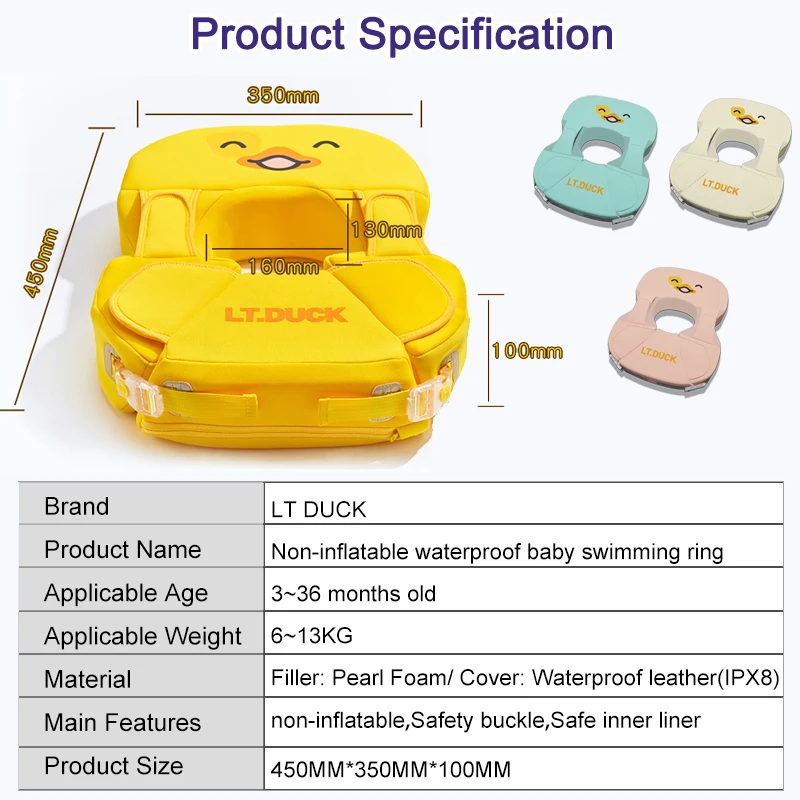 Product Specification

350mm

450mm

130mm

160mm

LT.DUCK

100mm

LT.DUCK

LT.DUCK

LT.DUCK

| Brand | LT DUCK |
|---|---|
| Product Name | Non-inflatable waterproof baby swimming ring |
| Applicable Age | 3~36 months old |
| Applicable Weight | 6~13KG |
| Material | Filler: Pearl Foam/ Cover: Waterproof leather(IPX8) |
| Main Features | non-inflatable,Safety buckle,Safe inner liner |
| Product Size | 450MM*350MM*100MM |